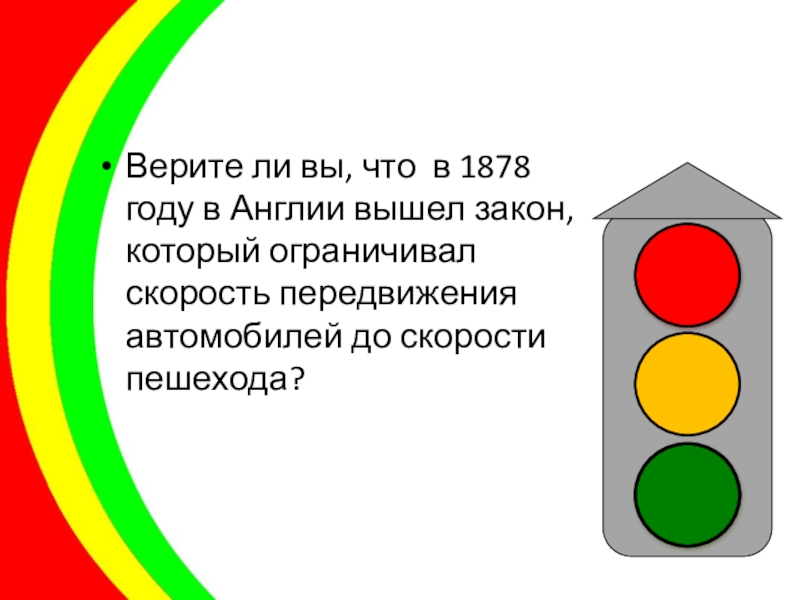 • Верите ли вы, что в 1878 году в Англии вышел закон, который ограничивал скорость передвижения автомобилей до скорости пешехода?